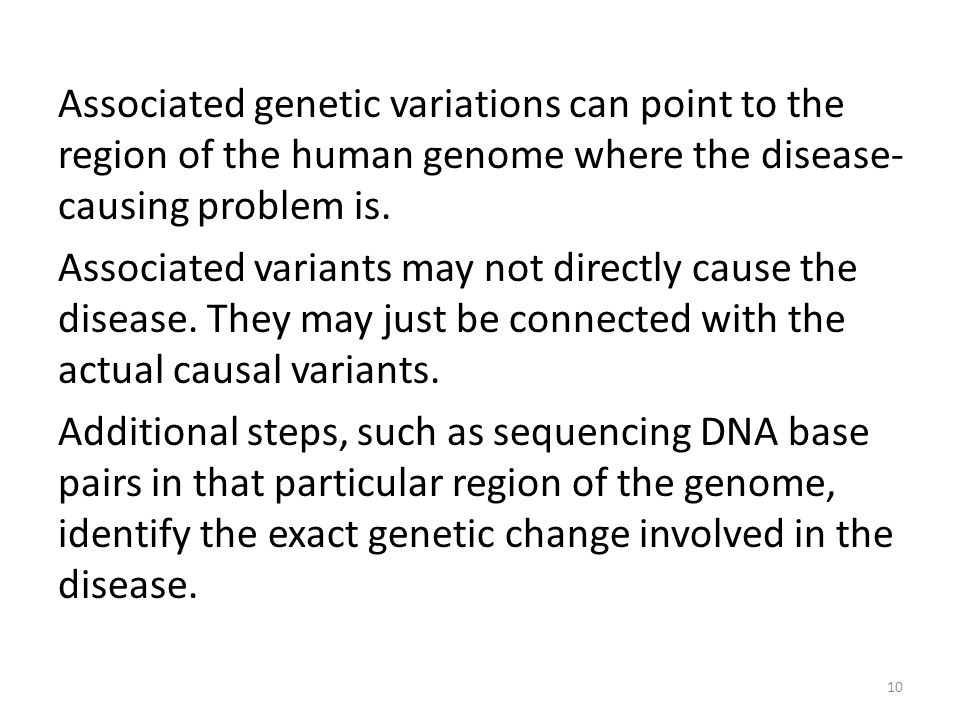 Associated genetic variations can point to the region of the human genome where the disease-causing problem is.

Associated variants may not directly cause the disease. They may just be connected with the actual causal variants.

Additional steps, such as sequencing DNA base pairs in that particular region of the genome, identify the exact genetic change involved in the disease.

10